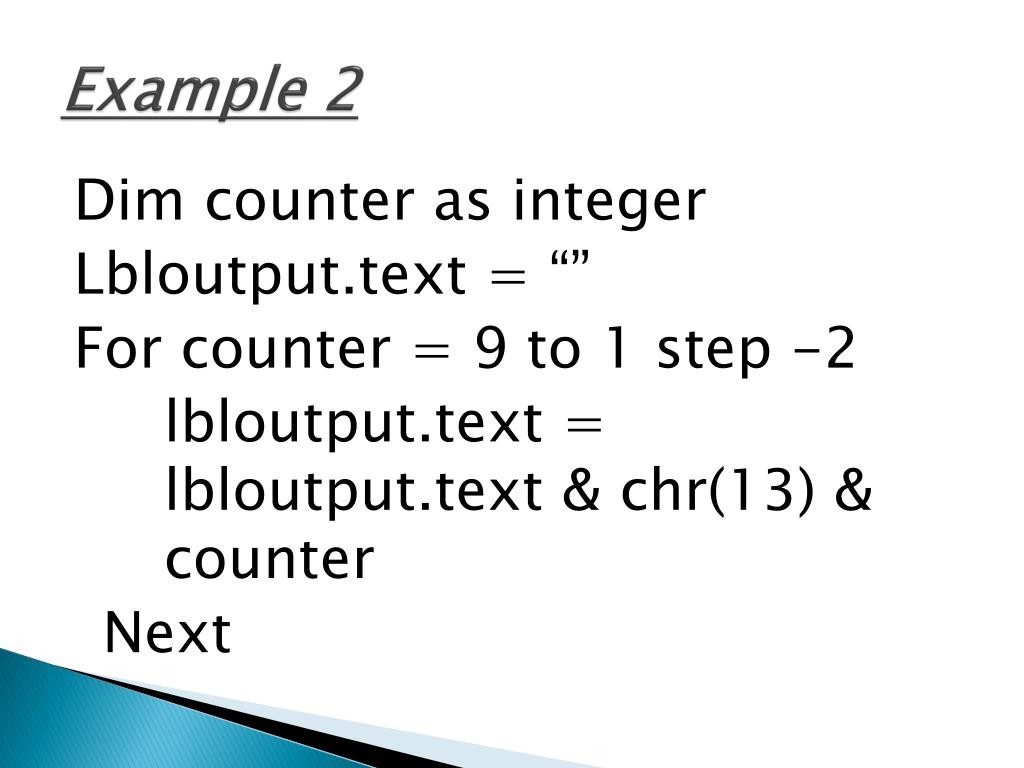 Example 2

Dim counter as integer
Lbloutput.text = “”
For counter = 9 to 1 step -2
lbloutput.text = lbloutput.text & chr(13) & counter
Next